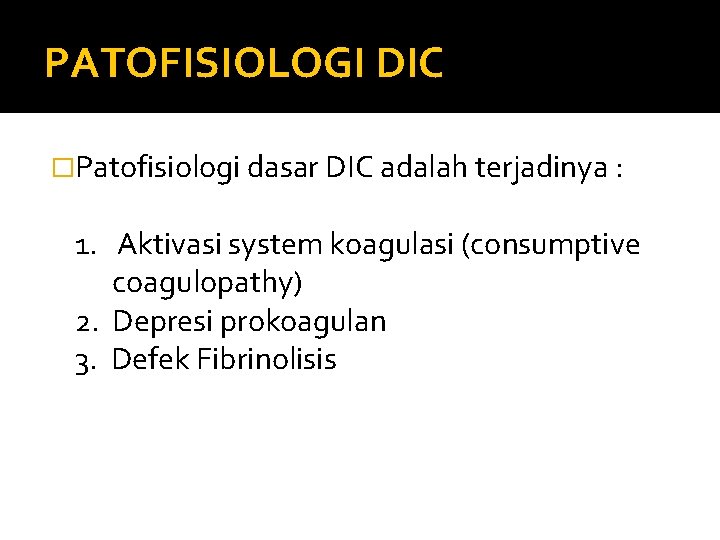 PATOFISIOLOGI DIC

□Patofisiologi dasar DIC adalah terjadinya :

1. Aktivasi system koagulasi (consumptive coagulopathy)
2. Depresi prokoagulan
3. Defek Fibrinolisis